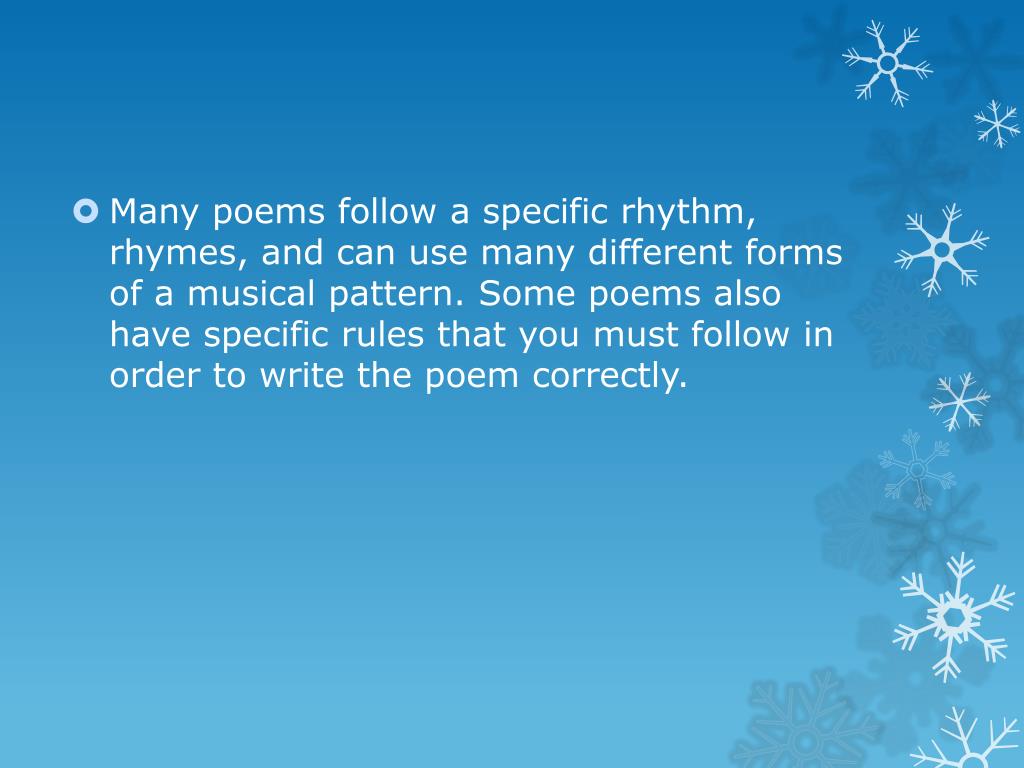 Many poems follow a specific rhythm, rhymes, and can use many different forms of a musical pattern. Some poems also have specific rules that you must follow in order to write the poem correctly.